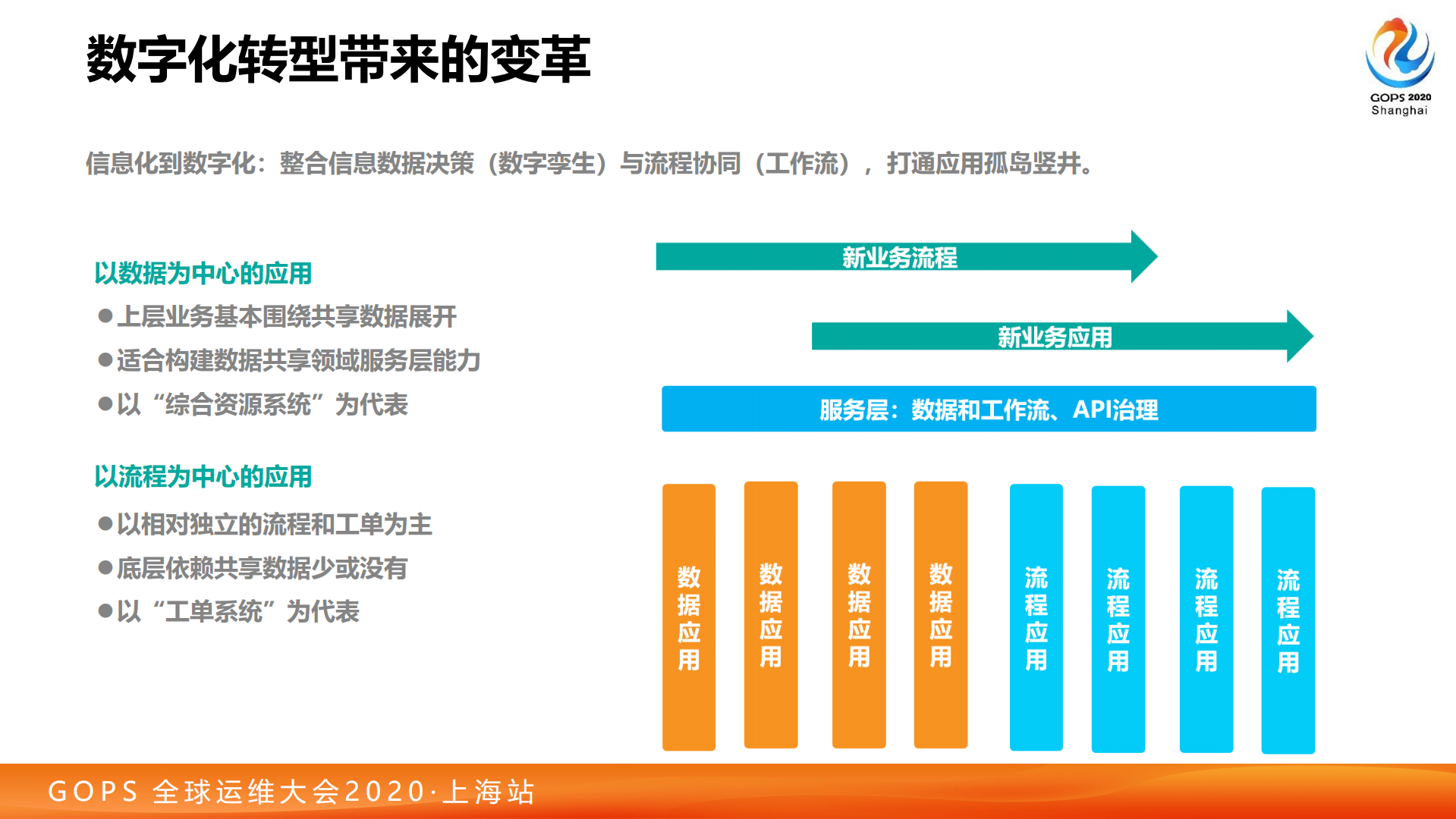 数字化转型带来的变革

GOPS 2020
Shanghai

信息化到数字化：整合信息数据决策（数字孪生）与流程协同（工作流），打通应用孤岛竖井。

以数据为中心的应用
●上层业务基本围绕共享数据展开
●适合构建数据共享领域服务层能力
●以“综合资源系统”为代表

以流程为中心的应用
●以相对独立的流程和工单为主
●底层依赖共享数据少或没有
●以“工单系统”为代表

新业务流程

新业务应用

服务层：数据和工作流、API治理

数据应用

数据应用

数据应用

数据应用

流程应用

流程应用

流程应用

流程应用

GOPS 全球运维大会2020·上海站